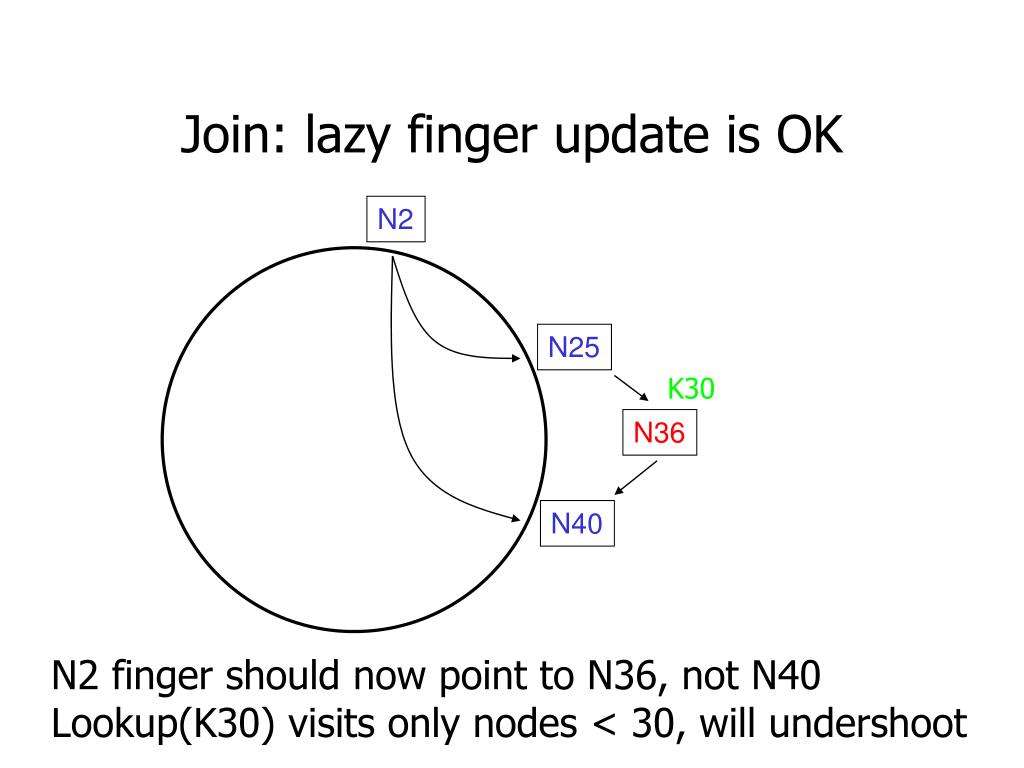 Join: lazy finger update is OK

N2

N25

K30

N36

N40

N2 finger should now point to N36, not N40
Lookup(K30) visits only nodes < 30, will undershoot